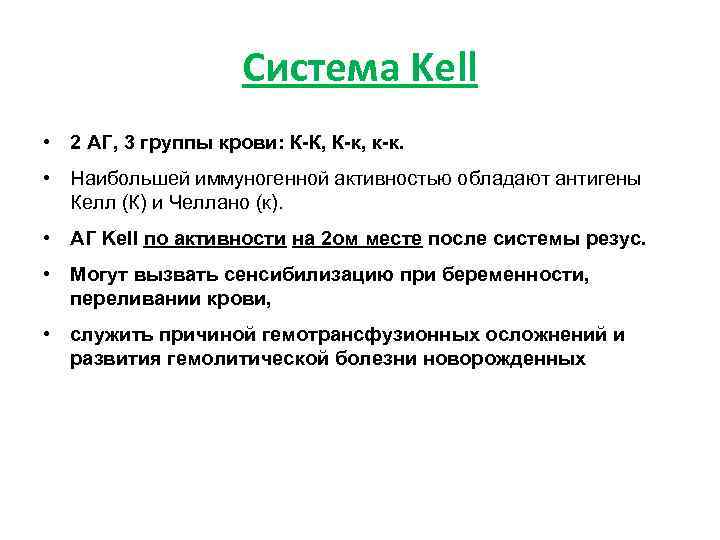 Система Kell

• 2 АГ, 3 группы крови: К-К, К-к, к-к.
• Наибольшей иммуногенной активностью обладают антигены Келл (К) и Челлано (к).
• АГ Kell по активности на 2ом месте после системы резус.
• Могут вызвать сенсибилизацию при беременности, переливании крови,
• служить причиной гемотрансфузионных осложнений и развития гемолитической болезни новорожденных